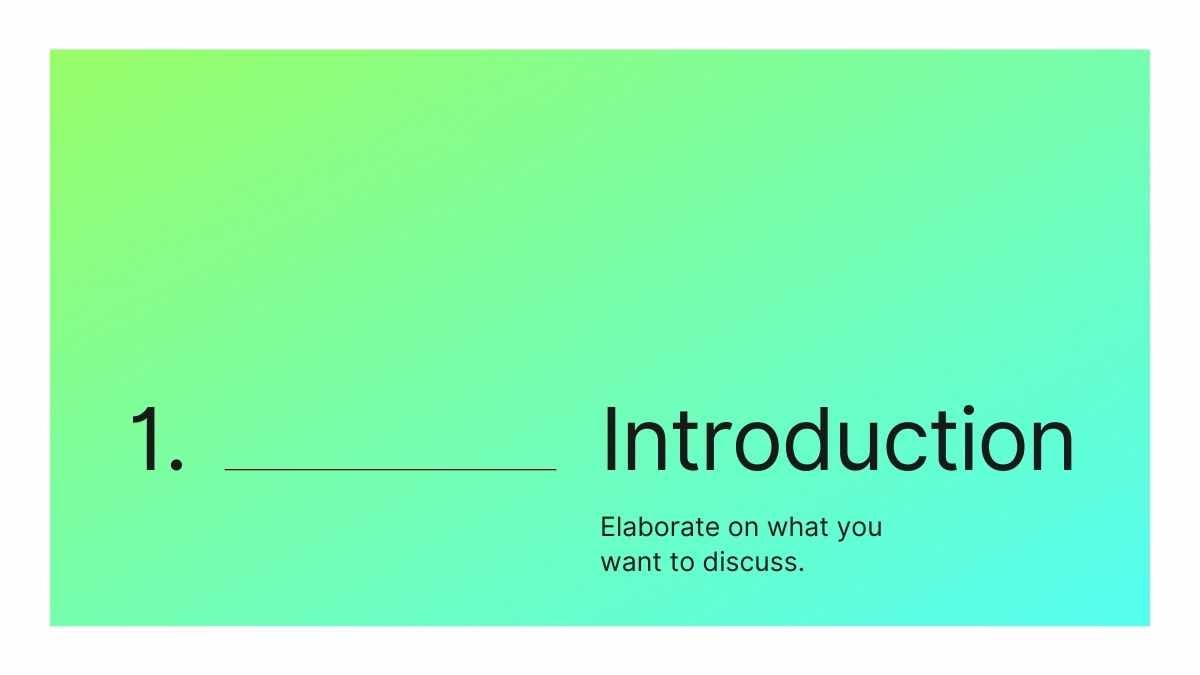 1. Introduction

Elaborate on what you want to discuss.